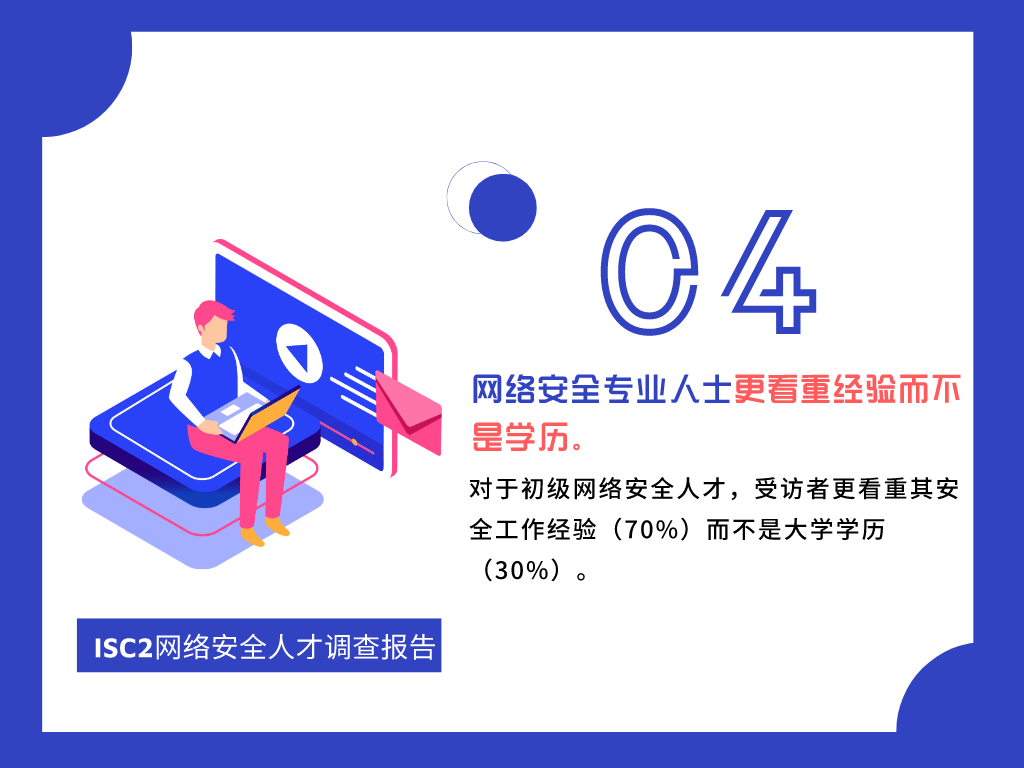 04

网络安全专业人士更看重经验而不是学历。

对于初级网络安全人才，受访者更看重其安全工作经验（70%）而不是大学学历（30%）。

ISC2网络安全人才调查报告